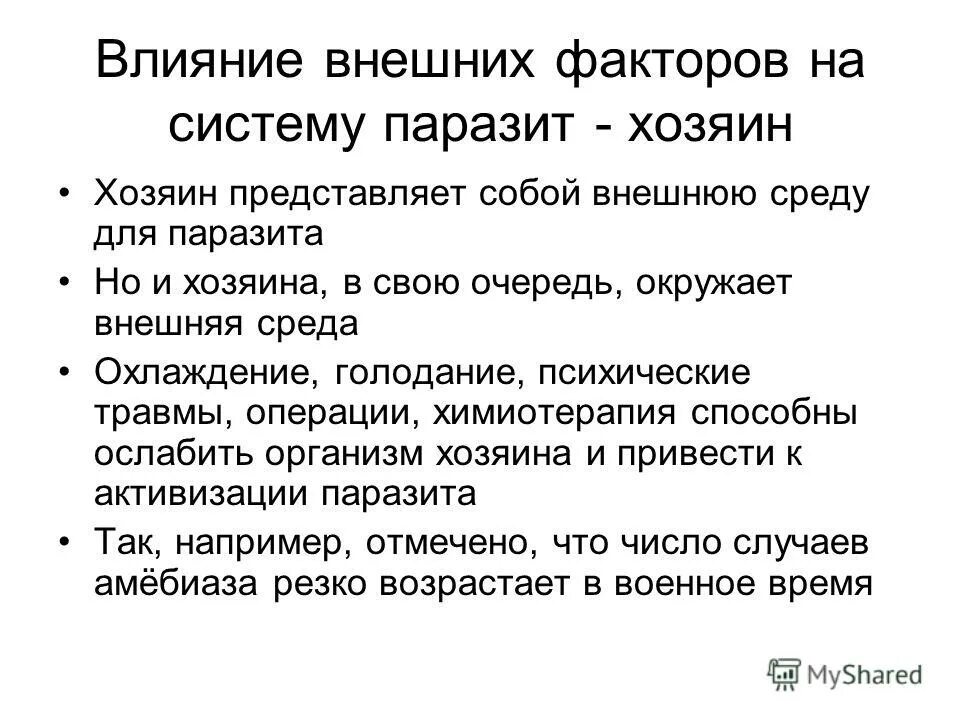 Влияние внешних факторов на систему паразит - хозяин

• Хозяин представляет собой внешнюю среду для паразита
• Но и хозяина, в свою очередь, окружает внешняя среда
• Охлаждение, голодание, психические травмы, операции, химиотерапия способны ослабить организм хозяина и привести к активизации паразита
• Так, например, отмечено, что число случаев амёбиаза резко возрастает в военное время

MyShared